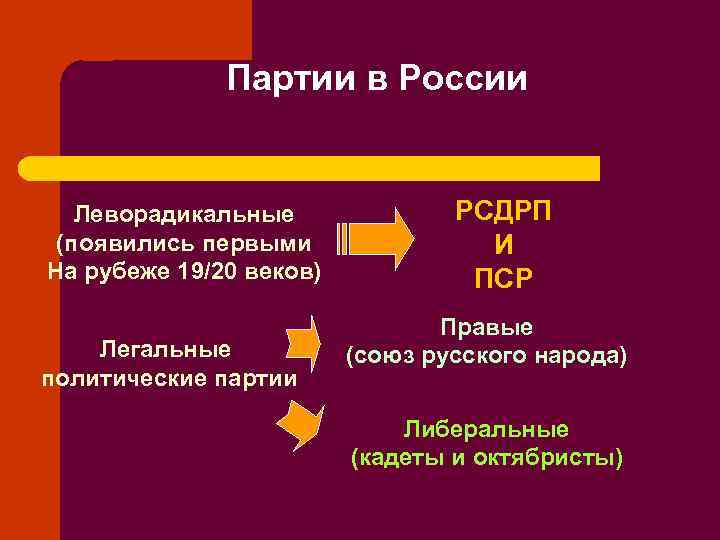 Партии в России

Леворадикальные (появились первыми На рубеже 19/20 веков)

РСДРП
И
ПСР

Легальные политические партии

Правые (союз русского народа)

Либеральные (кадеты и октябристы)